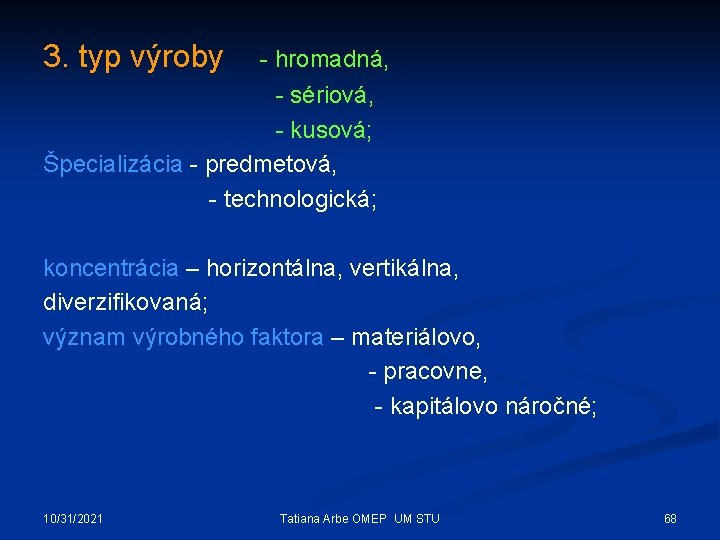 3. typ výroby - hromadná,
- sériová,
- kusová;
Špecializácia - predmetová,
- technologická;

koncentrácia – horizontálna, vertikálna, diverzifikovaná;
význam výrobného faktora – materiálovo,
- pracovne,
- kapitálovo náročné;

10/31/2021 Tatiana Arbe OMEP UM STU 68